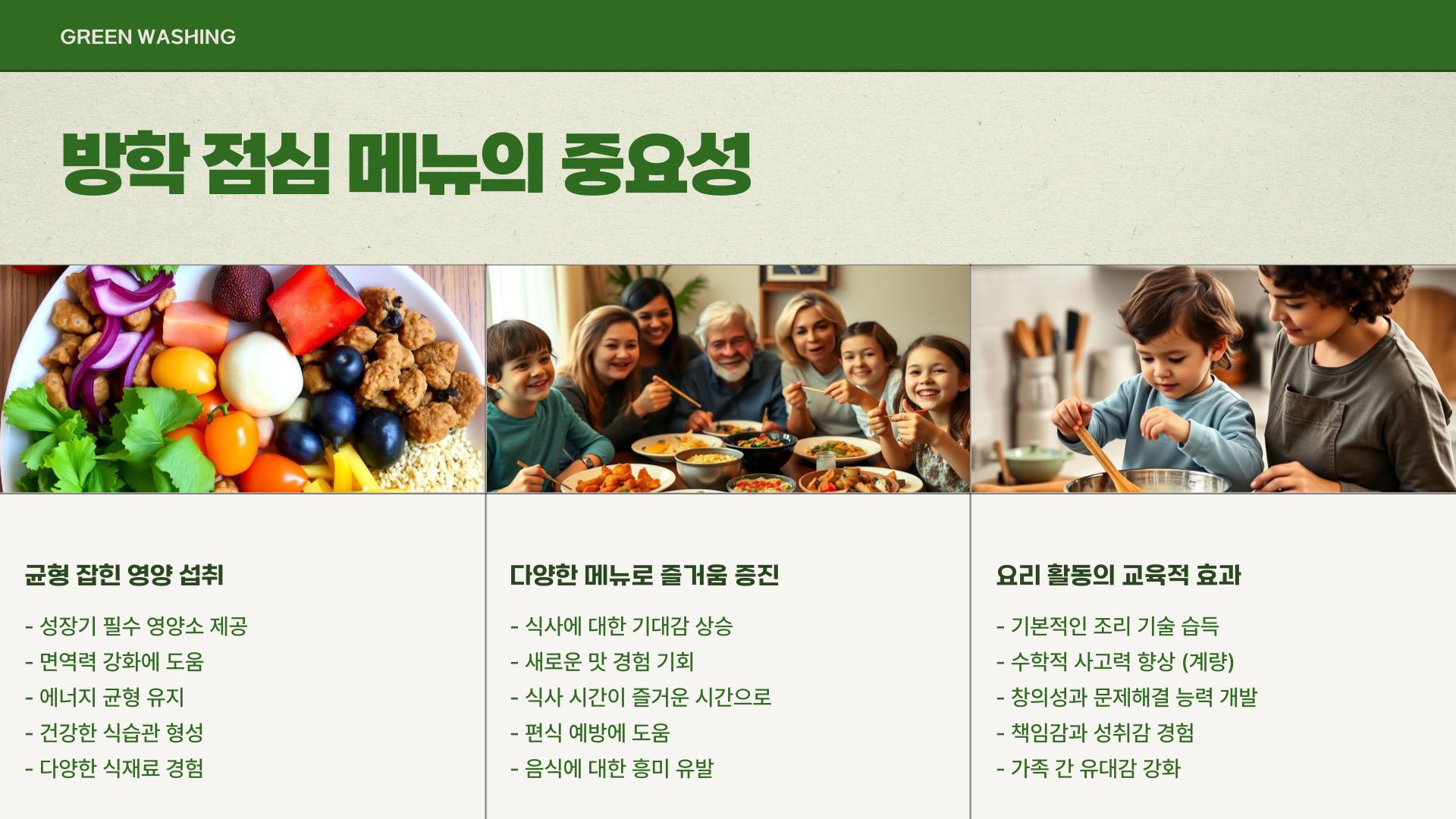 GREEN WASHING

방학 점심 메뉴의 중요성

균형 잡힌 영양 섭취

- 성장기 필수 영양소 제공
- 면역력 강화에 도움
- 에너지 균형 유지
- 건강한 식습관 형성
- 다양한 식재료 경험

다양한 메뉴로 즐거움 증진

- 식사에 대한 기대감 상승
- 새로운 맛 경험 기회
- 식사 시간이 즐거운 시간으로
- 편식 예방에 도움
- 음식에 대한 흥미 유발

요리 활동의 교육적 효과

- 기본적인 조리 기술 습득
- 수학적 사고력 향상 (계량)
- 창의성과 문제해결 능력 개발
- 책임감과 성취감 경험
- 가족 간 유대감 강화